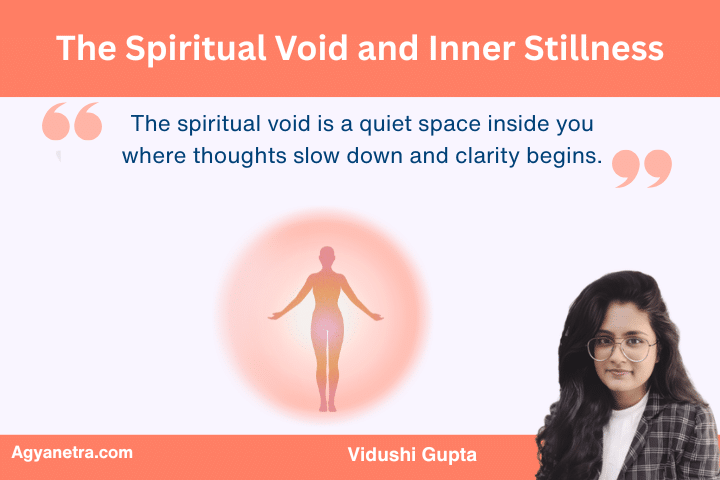 The Spiritual Void and Inner Stillness

The spiritual void is a quiet space inside you where thoughts slow down and clarity begins.

Agyanetra.com

Vidushi Gupta